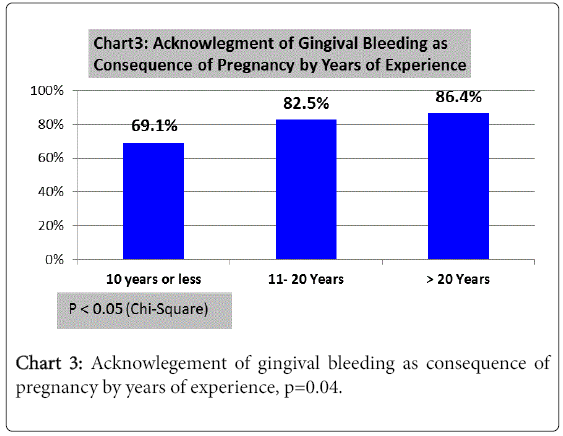 Chart3: Acknowlegment of Gingival Bleeding as Consequence of Pregnancy by Years of Experience

100%
80%
60%
40%
20%
0%

69.1%
82.5%
86.4%

10 years or less
11- 20 Years
> 20 Years

P < 0.05 (Chi-Square)

Chart 3: Acknowlegement of gingival bleeding as consequence of pregnancy by years of experience, p=0.04.